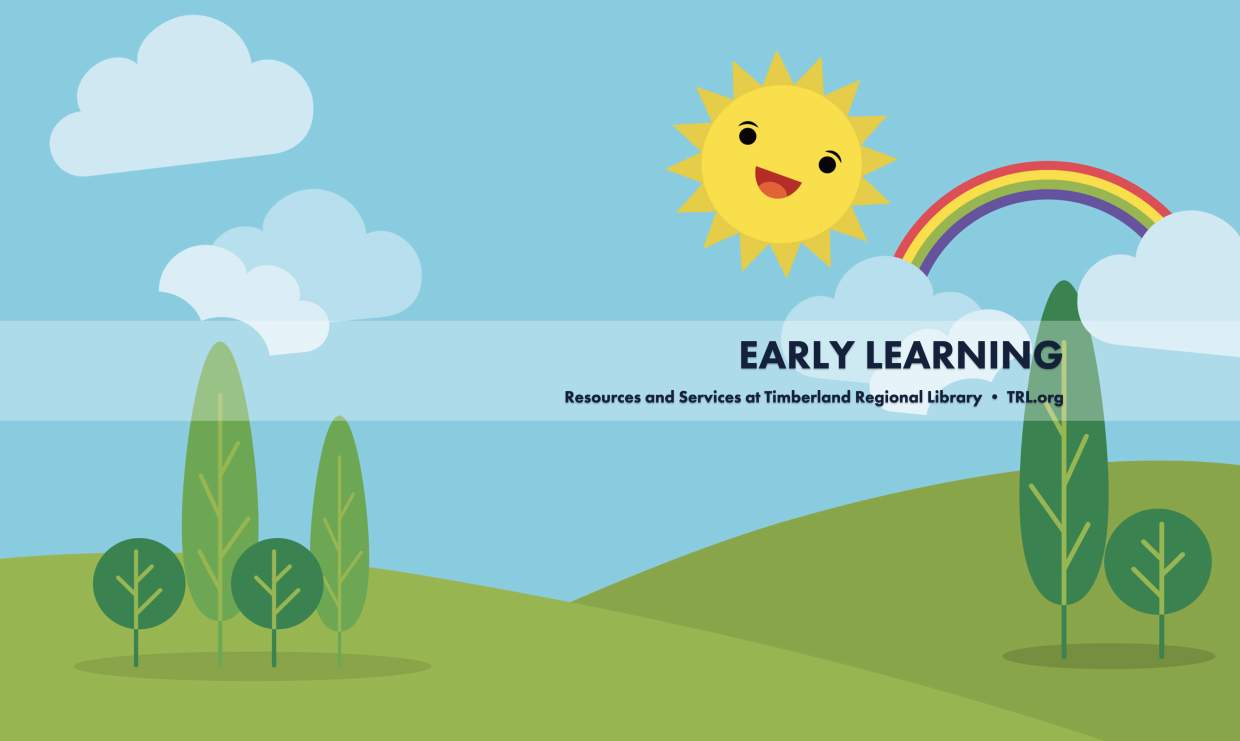 EARLY LEARNING

Resources and Services at Timberland Regional Library • TRL.org